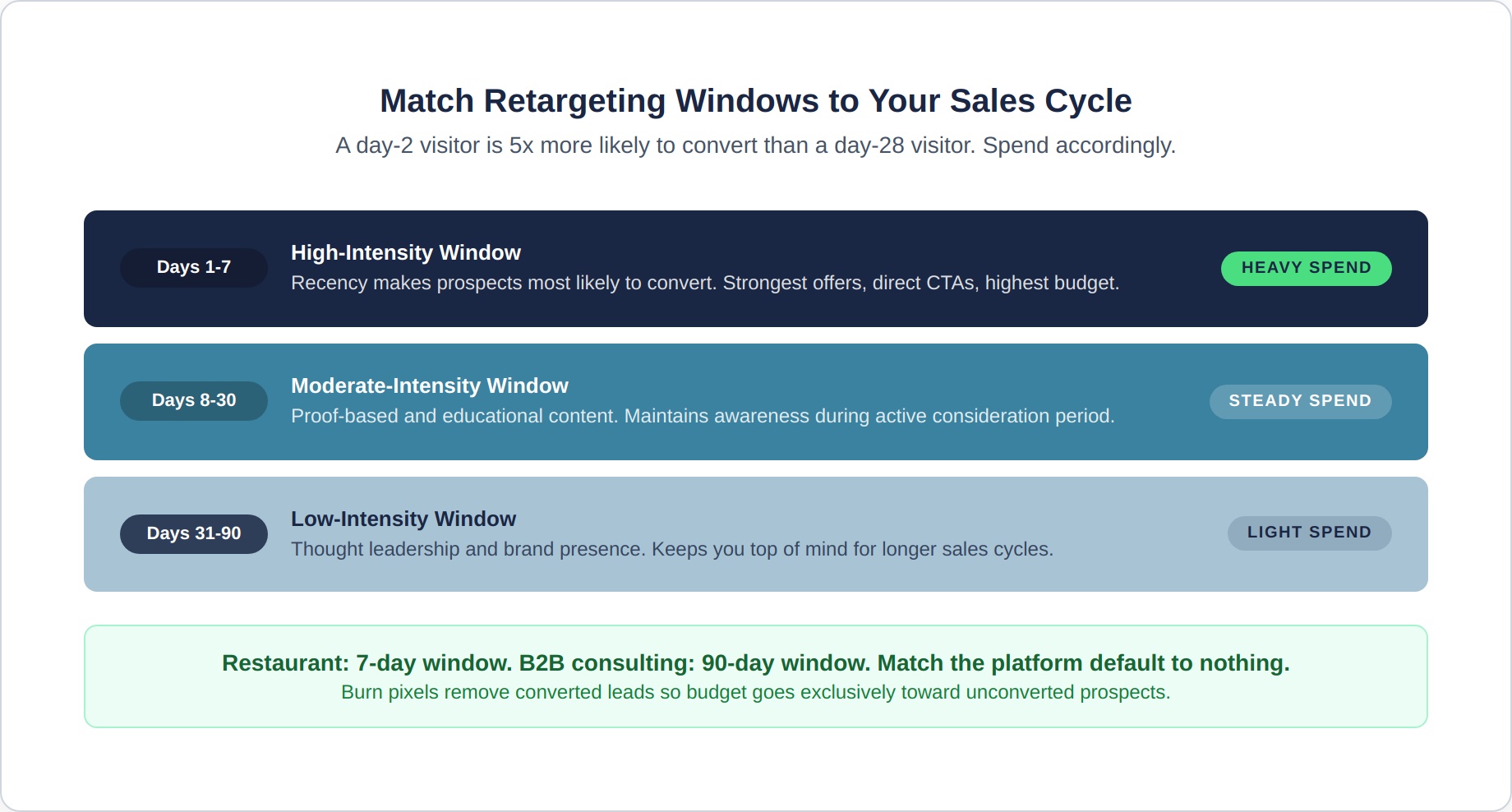 Match Retargeting Windows to Your Sales Cycle
A day-2 visitor is 5x more likely to convert than a day-28 visitor. Spend accordingly.

Days 1-7
High-Intensity Window
Recency makes prospects most likely to convert. Strongest offers, direct CTAs, highest budget.
HEAVY SPEND

Days 8-30
Moderate-Intensity Window
Proof-based and educational content. Maintains awareness during active consideration period.
STEADY SPEND

Days 31-90
Low-Intensity Window
Thought leadership and brand presence. Keeps you top of mind for longer sales cycles.
LIGHT SPEND

Restaurant: 7-day window. B2B consulting: 90-day window. Match the platform default to nothing.
Burn pixels remove converted leads so budget goes exclusively toward unconverted prospects.